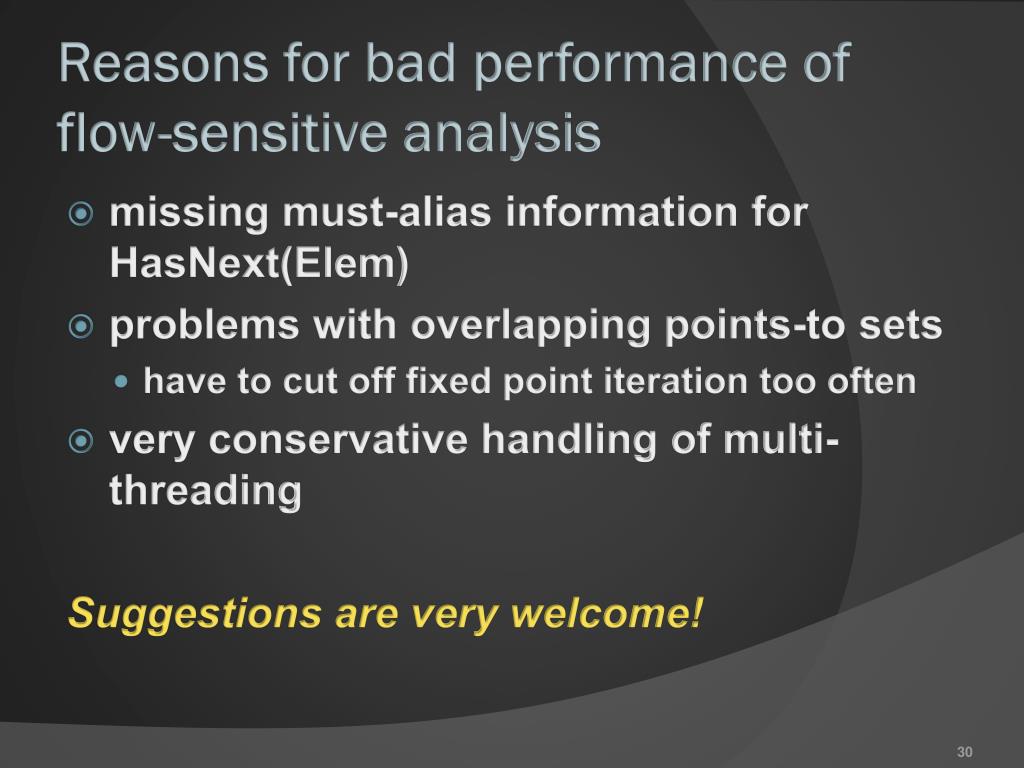 Reasons for bad performance of flow-sensitive analysis

missing must-alias information for HasNext(Elem)

problems with overlapping points-to sets

have to cut off fixed point iteration too often

very conservative handling of multi-threading

Suggestions are very welcome!

30